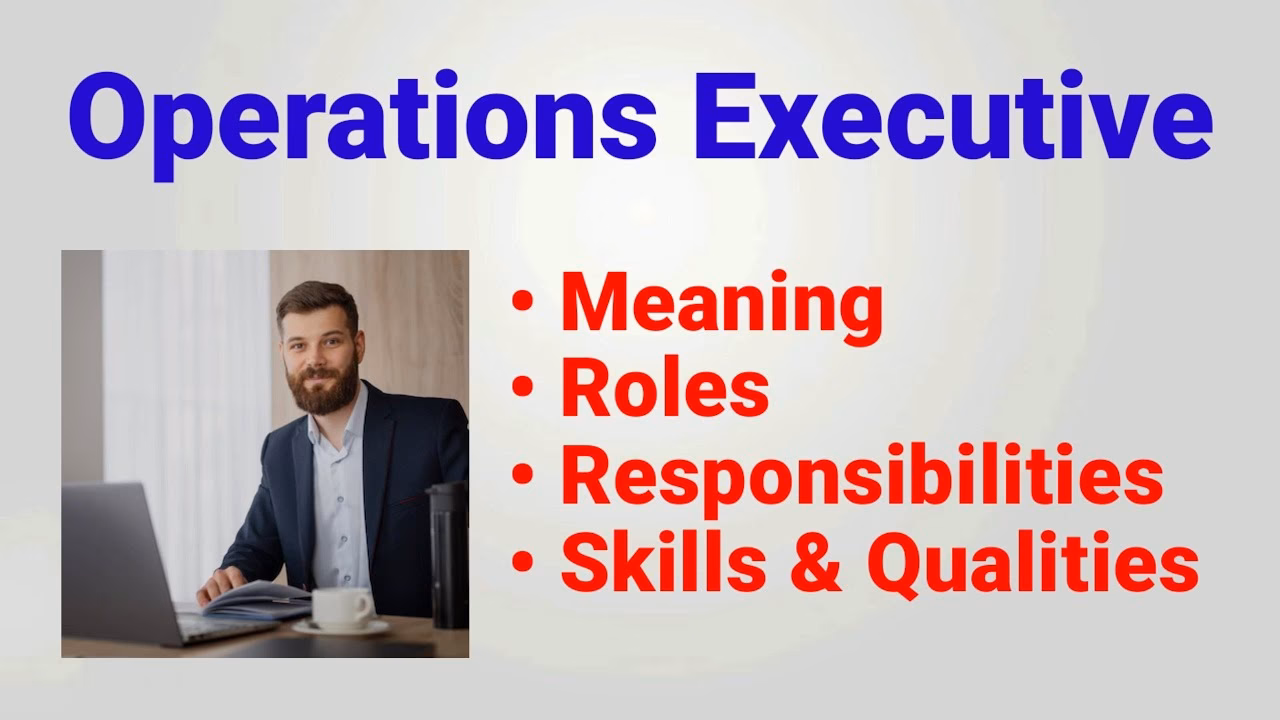 Operations Executive

• Meaning
• Roles
• Responsibilities
• Skills & Qualities